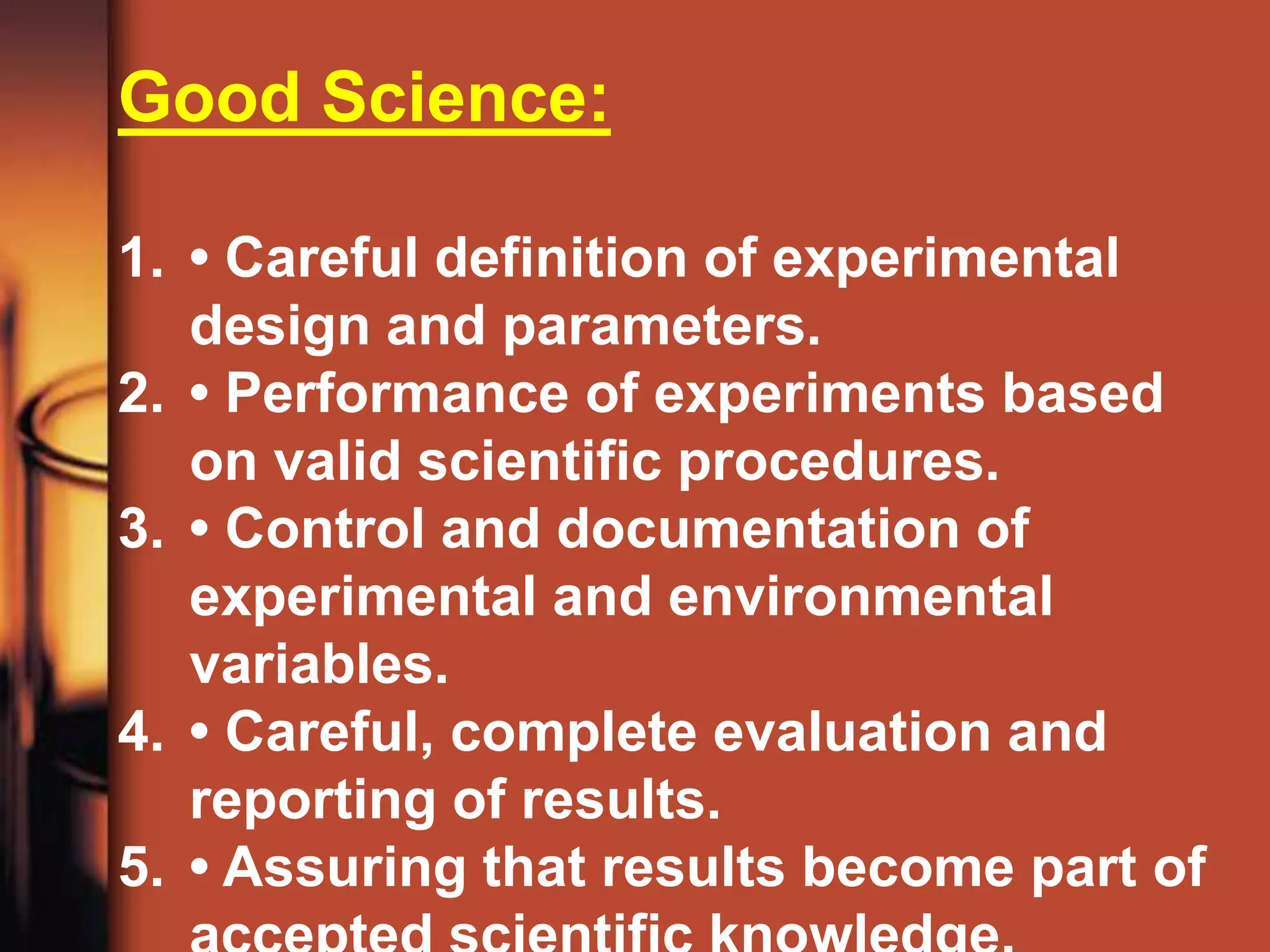 Good Science:

1. • Careful definition of experimental design and parameters.
2. • Performance of experiments based on valid scientific procedures.
3. • Control and documentation of experimental and environmental variables.
4. • Careful, complete evaluation and reporting of results.
5. • Assuring that results become part of accepted scientific knowledge.